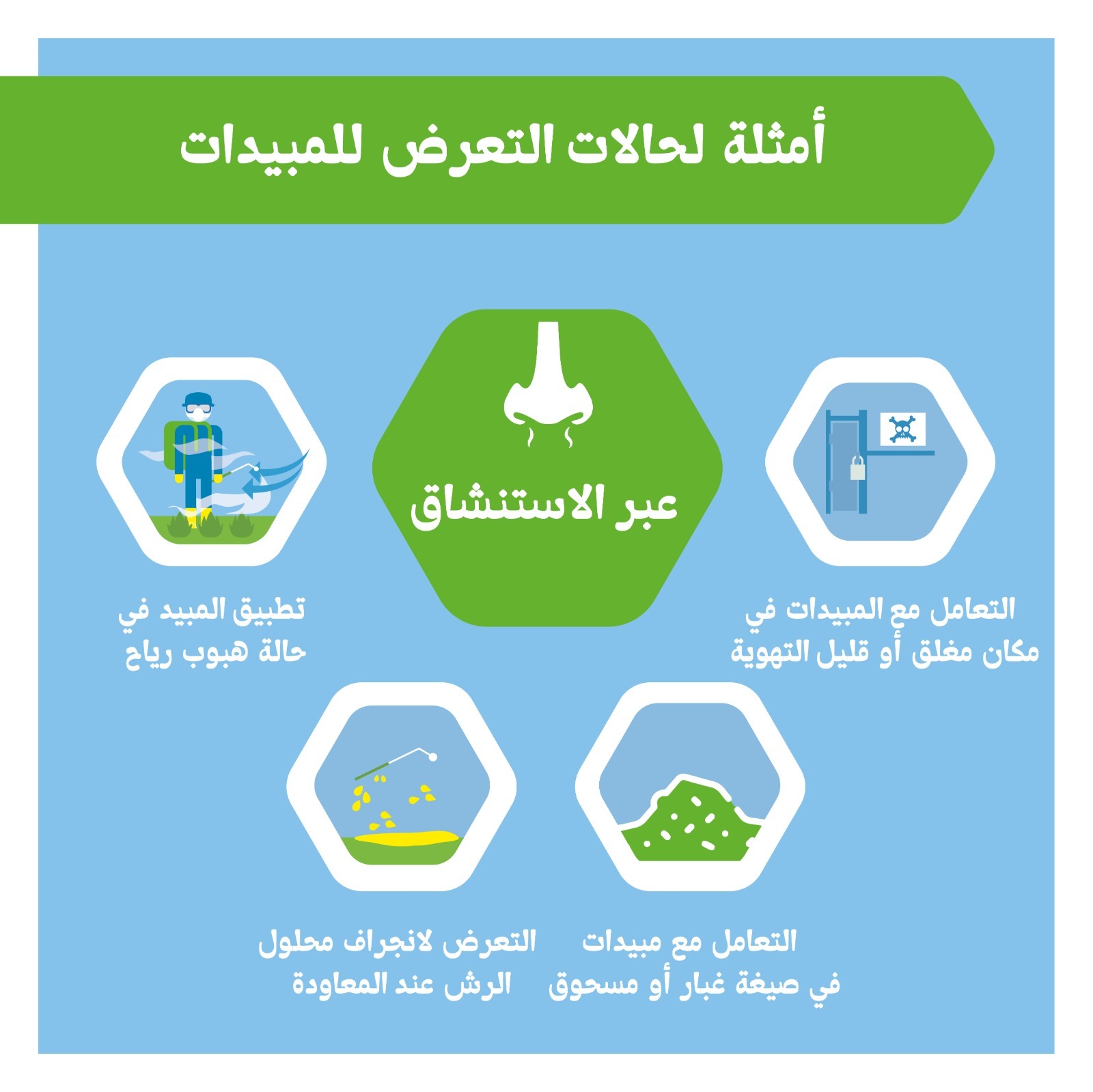 أمثلة لحالات التعرض للمبيدات

عبر الاستنشاق

التعامل مع المبيدات في مكان مغلق أو قليل التهوية

تطبيق المبيد في حالة هبوب رياح

التعامل مع مبيدات في صيغة غبار أو مسحوق

التعرض لانجراف محلول الرش عند المعاودة